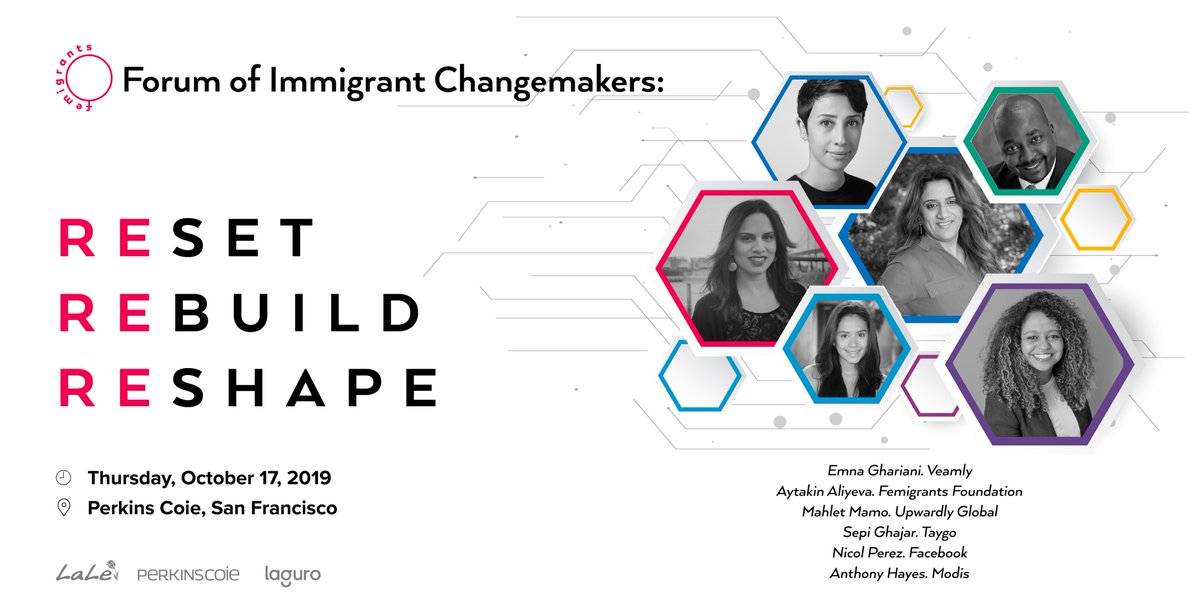 femigrants

Forum of Immigrant Changemakers:

RESET
REBUILD
RESHAPE

Thursday, October 17, 2019
Perkins Coie, San Francisco

LaLe PERKINSCOIE laguro

Emna Ghariani. Veamly
Aytakin Aliyeva. Femigrants Foundation
Mahlet Mamo. Upwardly Global
Sepi Ghajar. Taygo
Nicol Perez. Facebook
Anthony Hayes. Modis